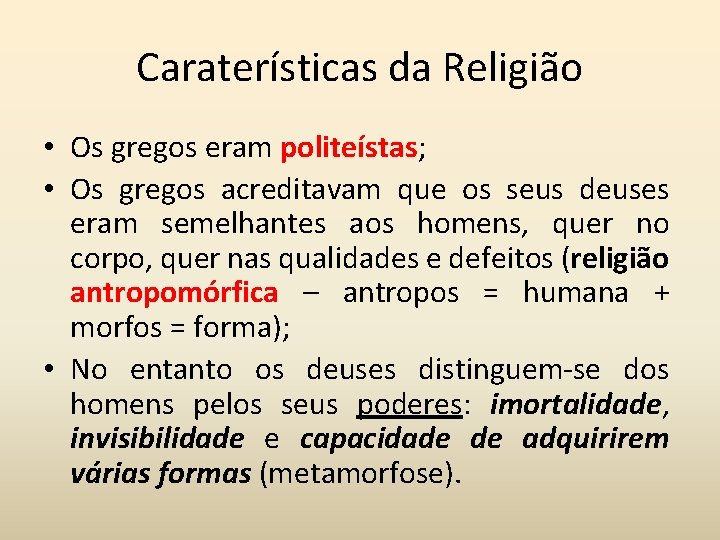 Caraterísticas da Religião

• Os gregos eram politeístas;

• Os gregos acreditavam que os seus deuses eram semelhantes aos homens, quer no corpo, quer nas qualidades e defeitos (religião antropomórfica – antropos = humana + morfos = forma);

• No entanto os deuses distinguem-se dos homens pelos seus poderes: imortalidade, invisibilidade e capacidade de adquirirem várias formas (metamorfose).